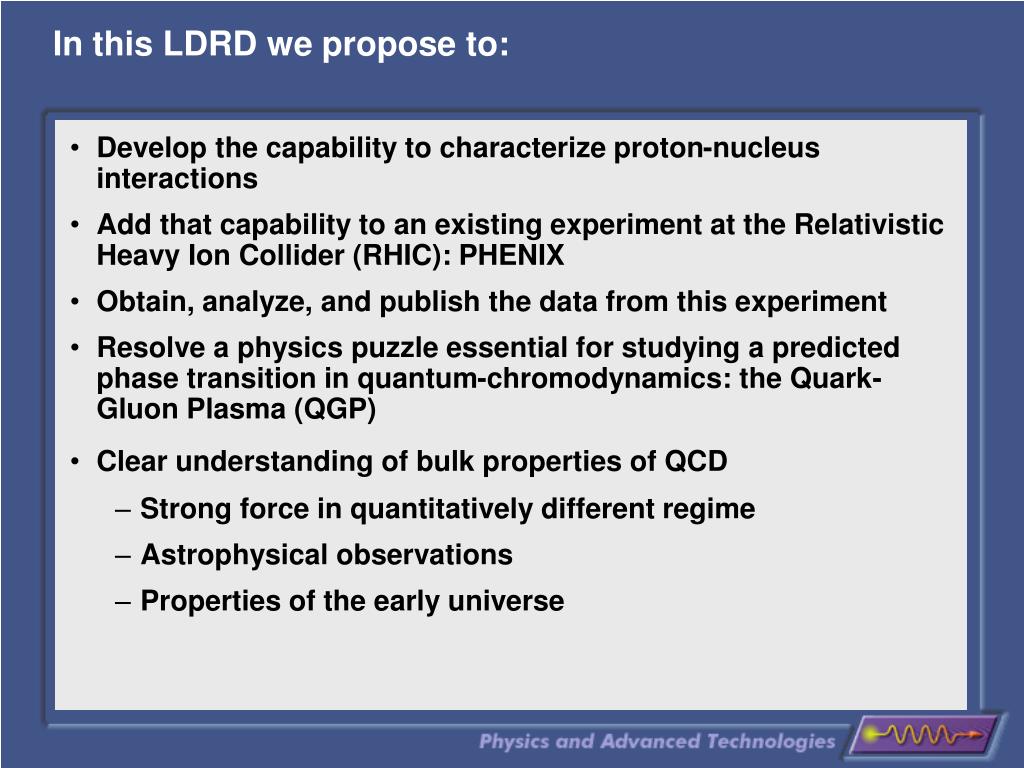 In this LDRD we propose to:

• Develop the capability to characterize proton-nucleus interactions
• Add that capability to an existing experiment at the Relativistic Heavy Ion Collider (RHIC): PHENIX
• Obtain, analyze, and publish the data from this experiment
• Resolve a physics puzzle essential for studying a predicted phase transition in quantum-chromodynamics: the Quark-Gluon Plasma (QGP)
• Clear understanding of bulk properties of QCD
– Strong force in quantitatively different regime
– Astrophysical observations
– Properties of the early universe

Physics and Advanced Technologies